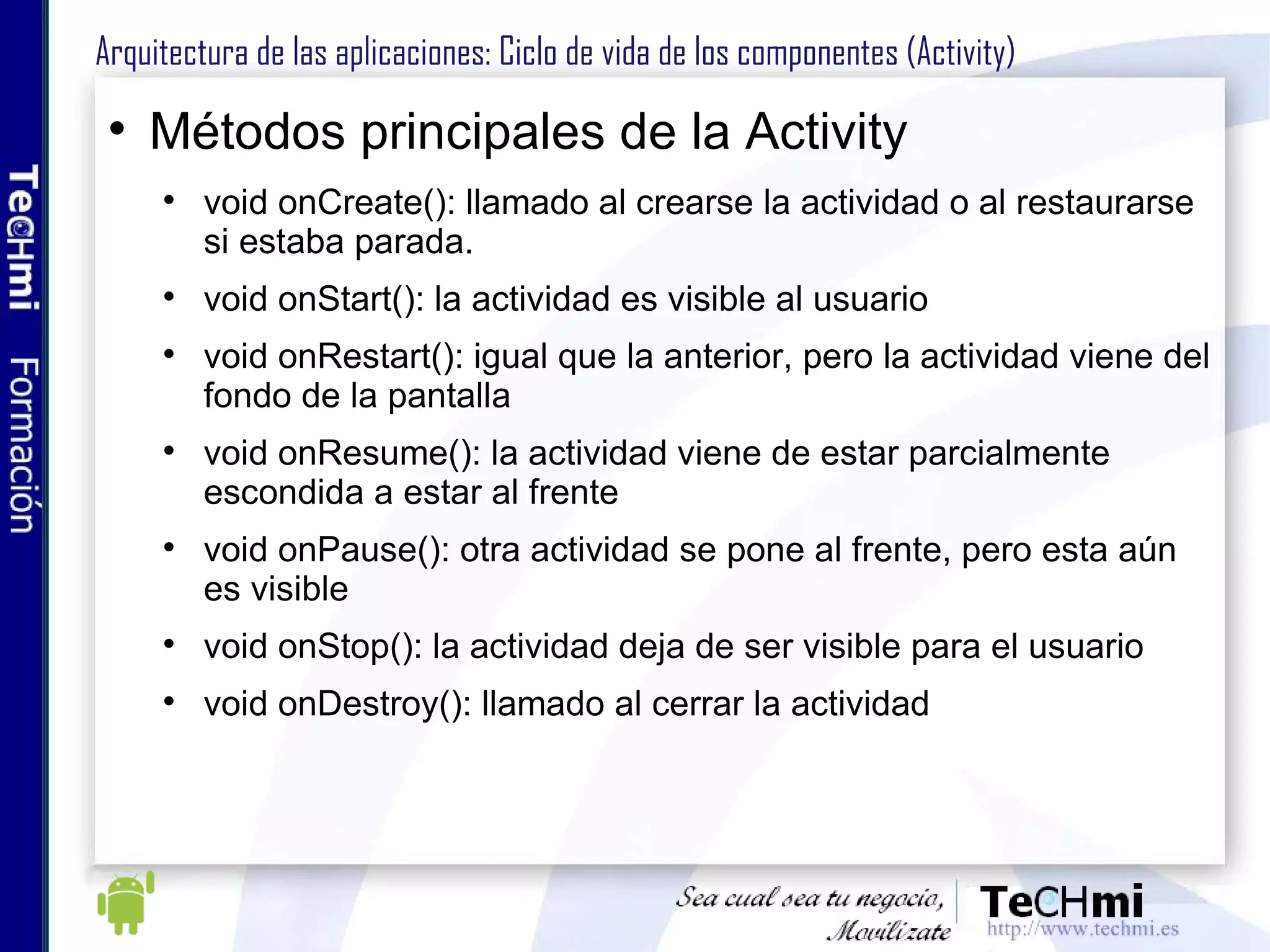 TeCHmi Formación

Arquitectura de las aplicaciones: Ciclo de vida de los componentes (Activity)

• Métodos principales de la Activity

• void onCreate(): llamado al crearse la actividad o al restaurarse si estaba parada.

• void onStart(): la actividad es visible al usuario

• void onRestart(): igual que la anterior, pero la actividad viene del fondo de la pantalla

• void onResume(): la actividad viene de estar parcialmente escondida a estar al frente

• void onPause(): otra actividad se pone al frente, pero esta aún es visible

• void onStop(): la actividad deja de ser visible para el usuario

• void onDestroy(): llamado al cerrar la actividad

Sea cual sea tu negocio, Movilízate

TeCHmi
http://www.techmi.es